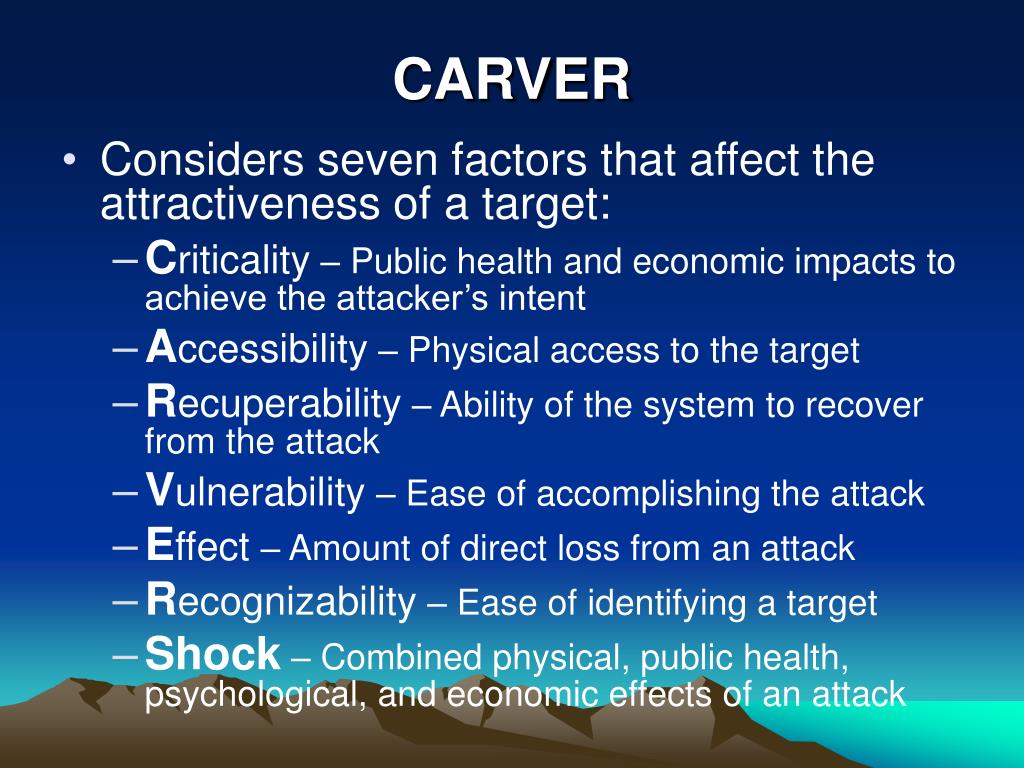 CARVER

• Considers seven factors that affect the attractiveness of a target:
– Criticality – Public health and economic impacts to achieve the attacker’s intent
– Accessibility – Physical access to the target
– Recuperability – Ability of the system to recover from the attack
– Vulnerability – Ease of accomplishing the attack
– Effect – Amount of direct loss from an attack
– Recognizability – Ease of identifying a target
– Shock – Combined physical, public health, psychological, and economic effects of an attack